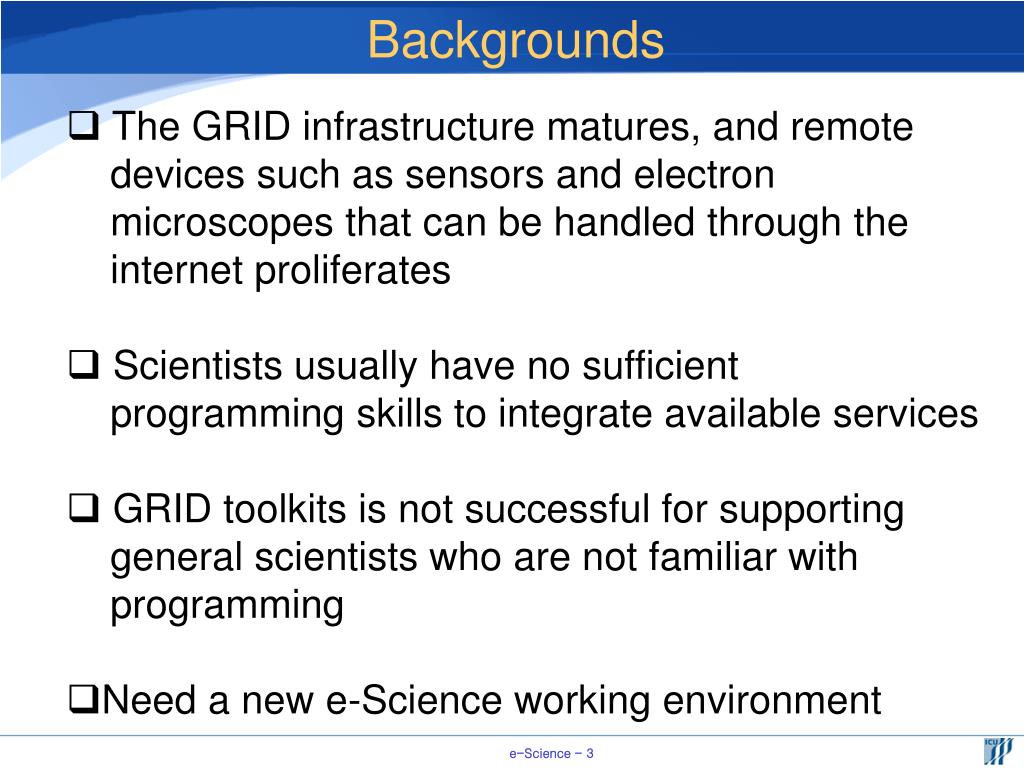 Backgrounds

❑ The GRID infrastructure matures, and remote devices such as sensors and electron microscopes that can be handled through the internet proliferates

❑ Scientists usually have no sufficient programming skills to integrate available services

❑ GRID toolkits is not successful for supporting general scientists who are not familiar with programming

❑Need a new e-Science working environment

e−Science − 3